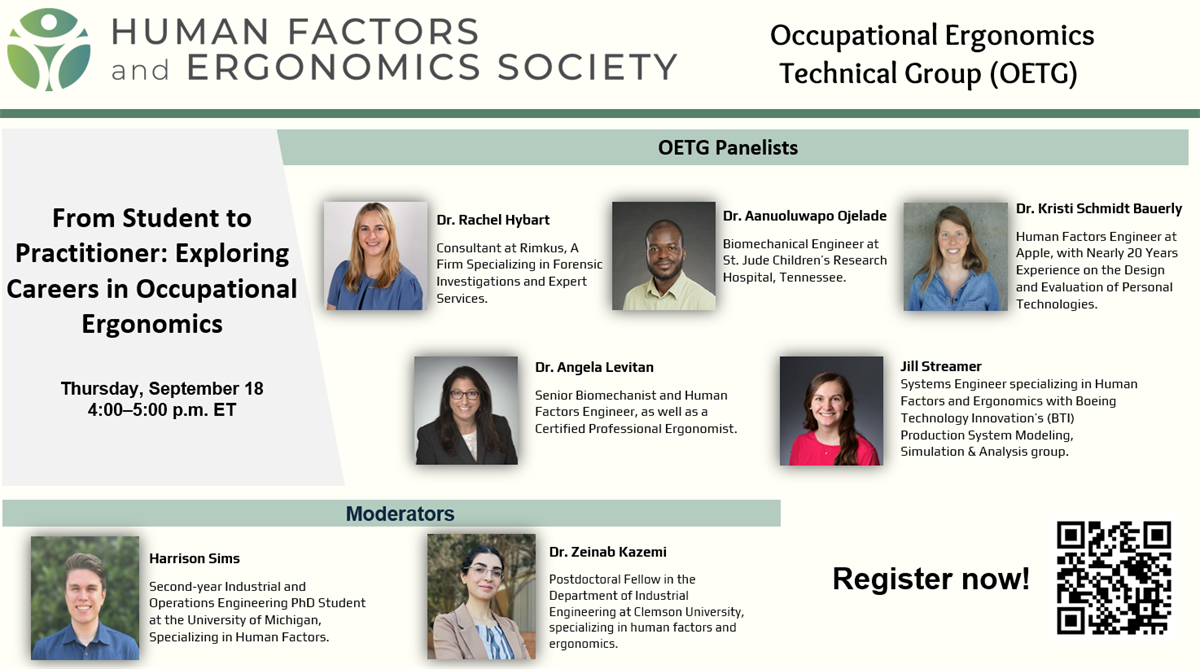 HUMAN FACTORS and ERGONOMICS SOCIETY

Occupational Ergonomics Technical Group (OETG)

From Student to Practitioner: Exploring Careers in Occupational Ergonomics

Thursday, September 18
4:00–5:00 p.m. ET

OETG Panelists

Dr. Rachel Hybart
Consultant at Rimkus, A Firm Specializing in Forensic Investigations and Expert Services.

Dr. Aanuoluwapo Ojelade
Biomechanical Engineer at St. Jude Children's Research Hospital, Tennessee.

Dr. Kristi Schmidt Bauerly
Human Factors Engineer at Apple, with Nearly 20 Years Experience on the Design and Evaluation of Personal Technologies.

Dr. Angela Levitan
Senior Biomechanist and Human Factors Engineer, as well as a Certified Professional Ergonomist.

Jill Streamer
Systems Engineer specializing in Human Factors and Ergonomics with Boeing Technology Innovation's (BTI) Production System Modeling, Simulation & Analysis group.

Moderators

Harrison Sims
Second-year Industrial and Operations Engineering PhD Student at the University of Michigan, Specializing in Human Factors.

Dr. Zeinab Kazemi
Postdoctoral Fellow in the Department of Industrial Engineering at Clemson University, specializing in human factors and ergonomics.

Register now!